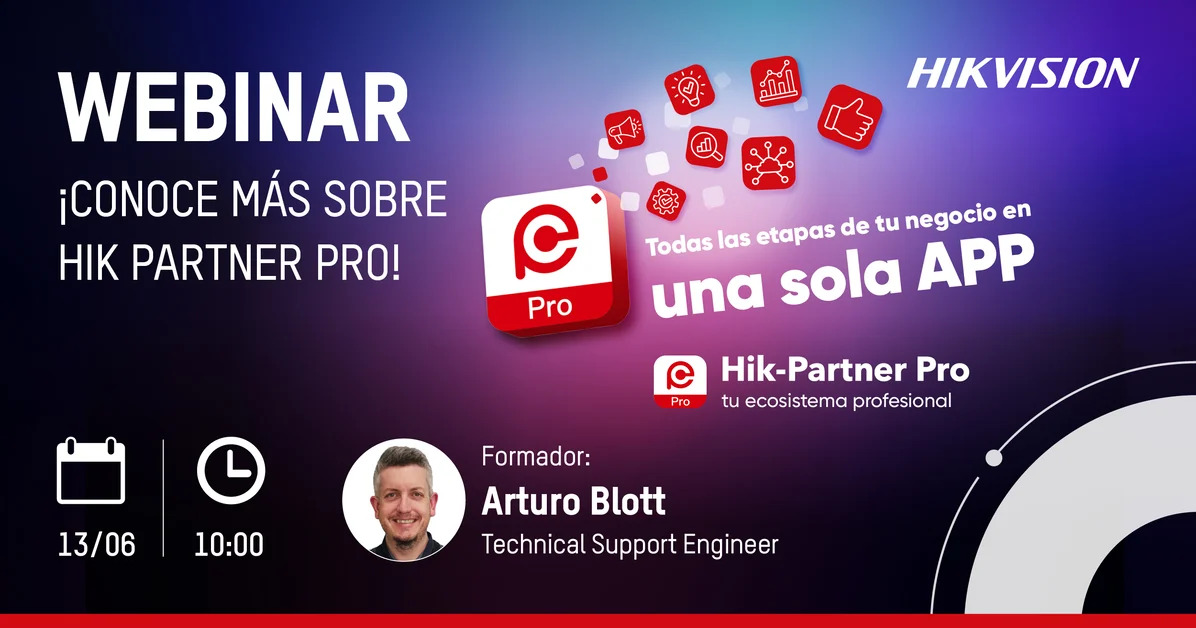 WEBINAR

¡CONOCE MÁS SOBRE HIK PARTNER PRO!

HIKVISION

Pro

Todas las etapas de tu negocio en
una sola APP

Pro
Hik-Partner Pro
tu ecosistema profesional

13/06

10:00

Formador:
Arturo Blott
Technical Support Engineer